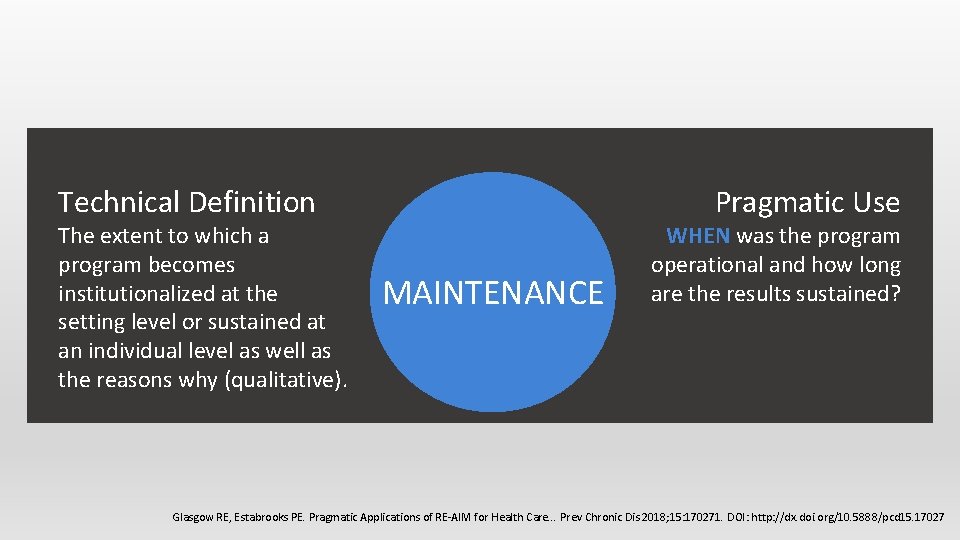 Technical Definition

The extent to which a program becomes institutionalized at the setting level or sustained at an individual level as well as the reasons why (qualitative).

MAINTENANCE

Pragmatic Use

WHEN was the program operational and how long are the results sustained?

Glasgow RE, Estabrooks PE. Pragmatic Applications of RE-AIM for Health Care.. Prev Chronic Dis 2018;15:170271. DOI: http://dx.doi.org/10.5888/pcd15.17027